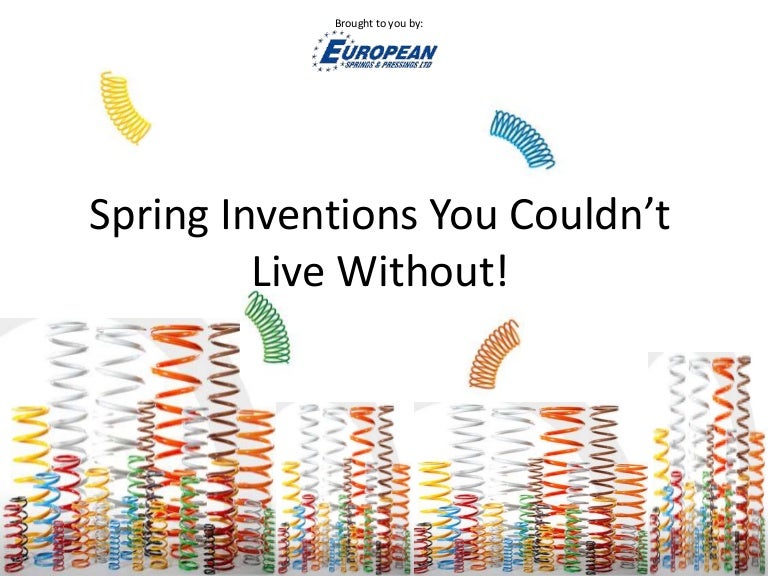 Brought to you by:

EUROPEAN
SPRINGS & PRESSINGS LTD

Spring Inventions You Couldn't Live Without!